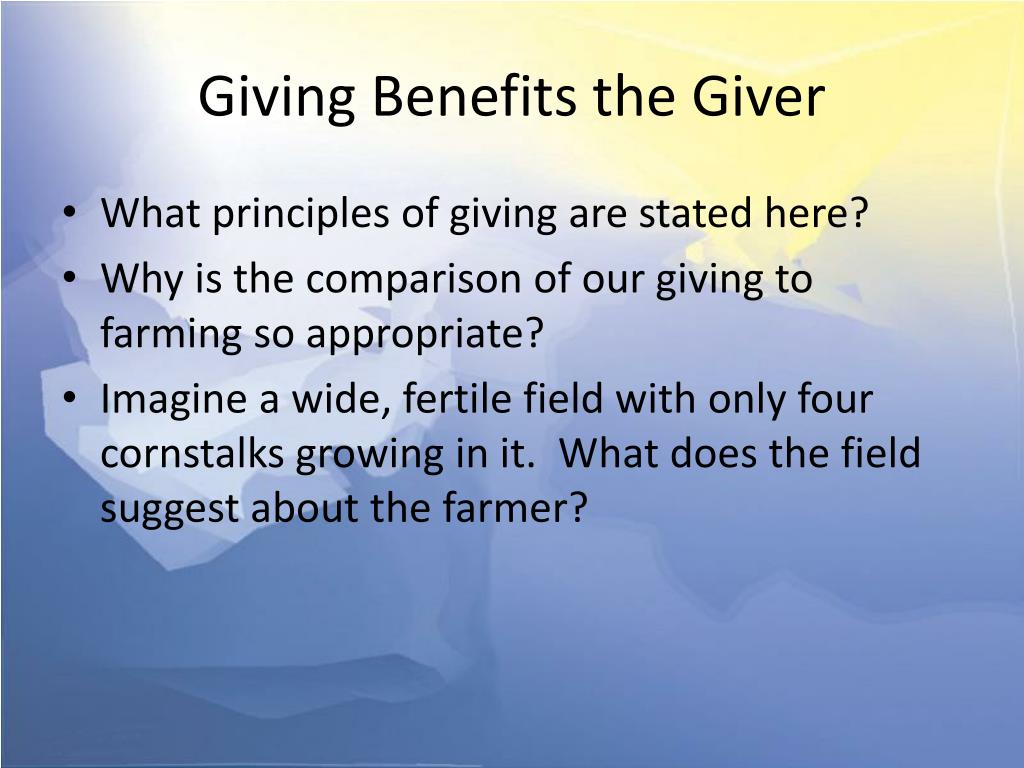 Giving Benefits the Giver

• What principles of giving are stated here?
• Why is the comparison of our giving to farming so appropriate?
• Imagine a wide, fertile field with only four cornstalks growing in it. What does the field suggest about the farmer?